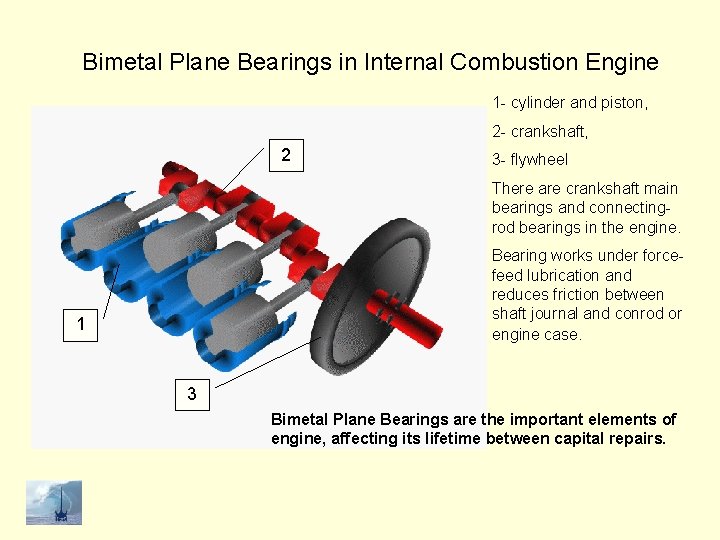 Bimetal Plane Bearings in Internal Combustion Engine

2

1

3

1- cylinder and piston,

2- crankshaft,

3- flywheel

There are crankshaft main bearings and connecting-rod bearings in the engine.

Bearing works under force-feed lubrication and reduces friction between shaft journal and conrod or engine case.

Bimetal Plane Bearings are the important elements of engine, affecting its lifetime between capital repairs.